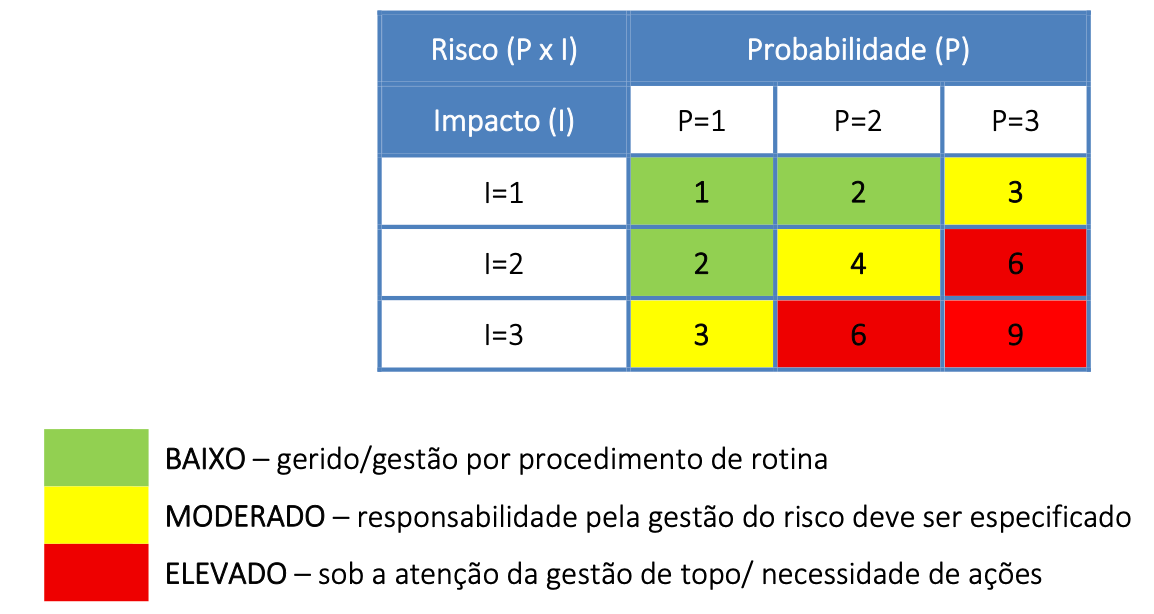 | Risco (P x I) | Probabilidade (P) | | |
|---|---|---|---|
| Impacto (I) | P=1 | P=2 | P=3 |
| I=1 | 1 | 2 | 3 |
| I=2 | 2 | 4 | 6 |
| I=3 | 3 | 6 | 9 |

BAIXO – gerido/gestão por procedimento de rotina

MODERADO – responsabilidade pela gestão do risco deve ser especificado

ELEVADO – sob a atenção da gestão de topo/ necessidade de ações